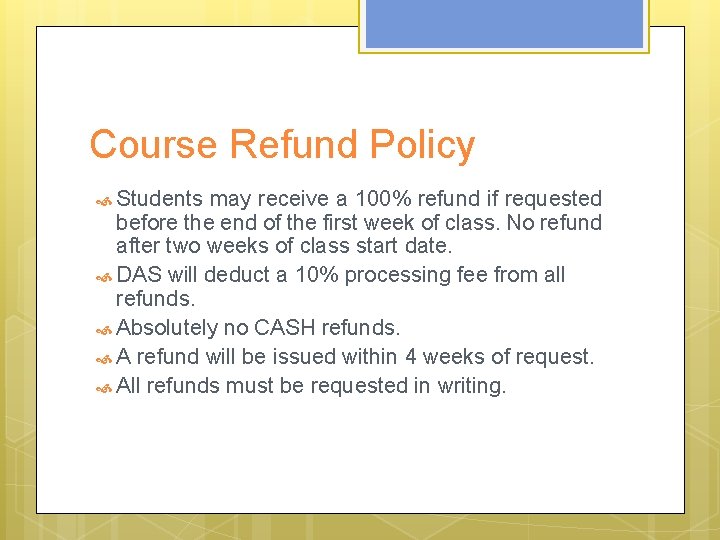 Course Refund Policy

Students may receive a 100% refund if requested before the end of the first week of class. No refund after two weeks of class start date.

DAS will deduct a 10% processing fee from all refunds.

Absolutely no CASH refunds.

A refund will be issued within 4 weeks of request.

All refunds must be requested in writing.